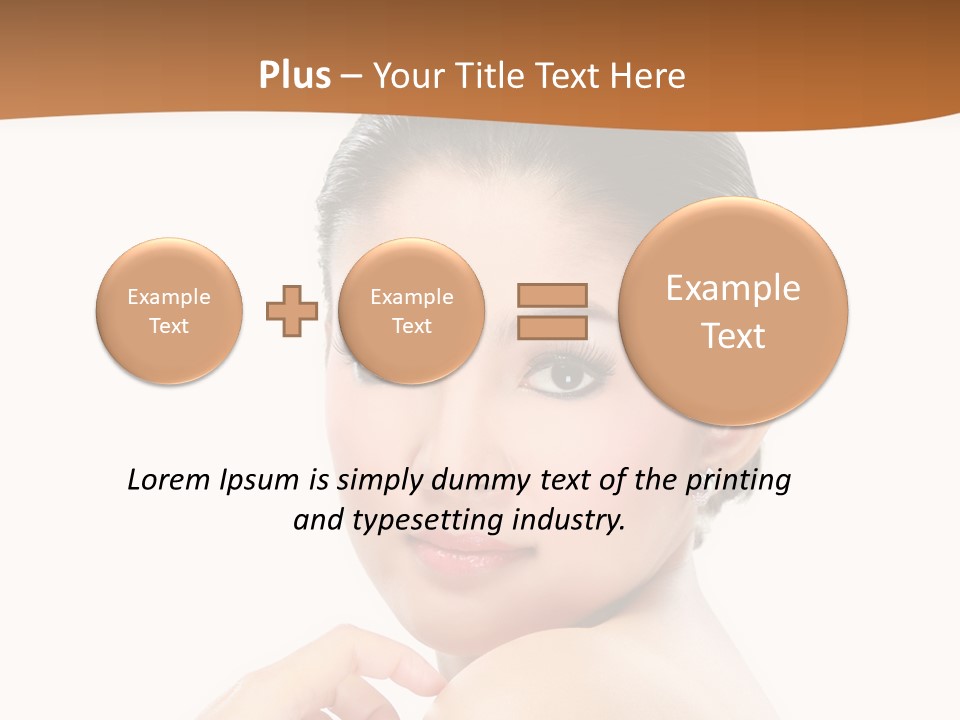 Plus – Your Title Text Here

Example Text

Example Text

Example Text

Lorem Ipsum is simply dummy text of the printing and typesetting industry.